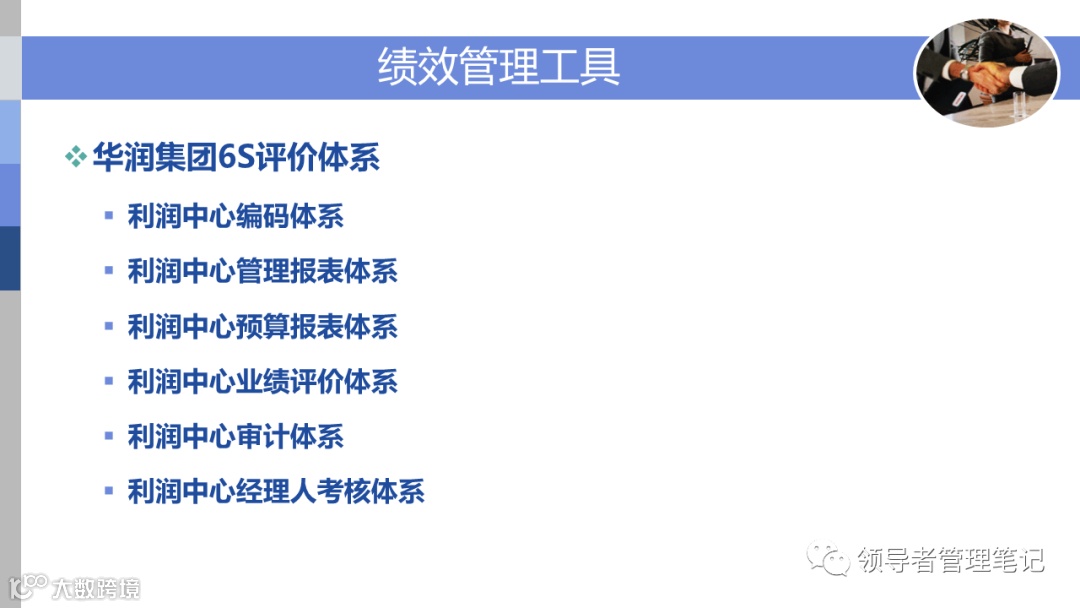 绩效管理工具

❖ 华润集团6S评价体系

▪ 利润中心编码体系

▪ 利润中心管理报表体系

▪ 利润中心预算报表体系

▪ 利润中心业绩评价体系

▪ 利润中心审计体系

▪ 利润中心经理人考核体系

领导者管理笔记

大数跨境